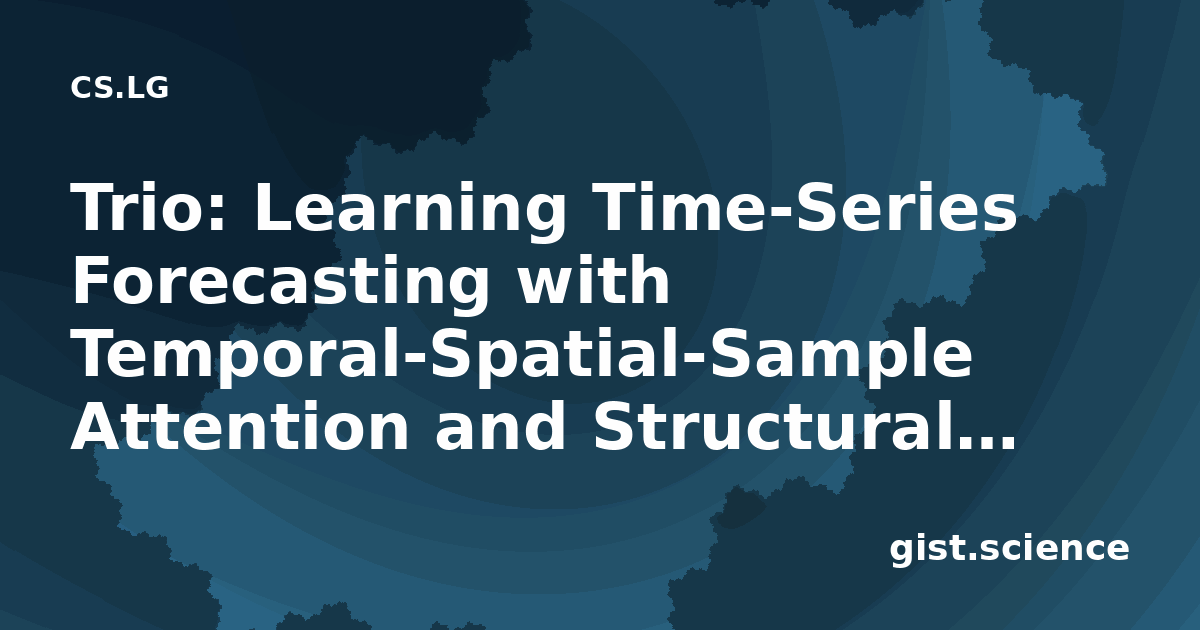 CS.LG

Trio: Learning Time-Series Forecasting with Temporal-Spatial-Sample Attention and Structural...

gist.science